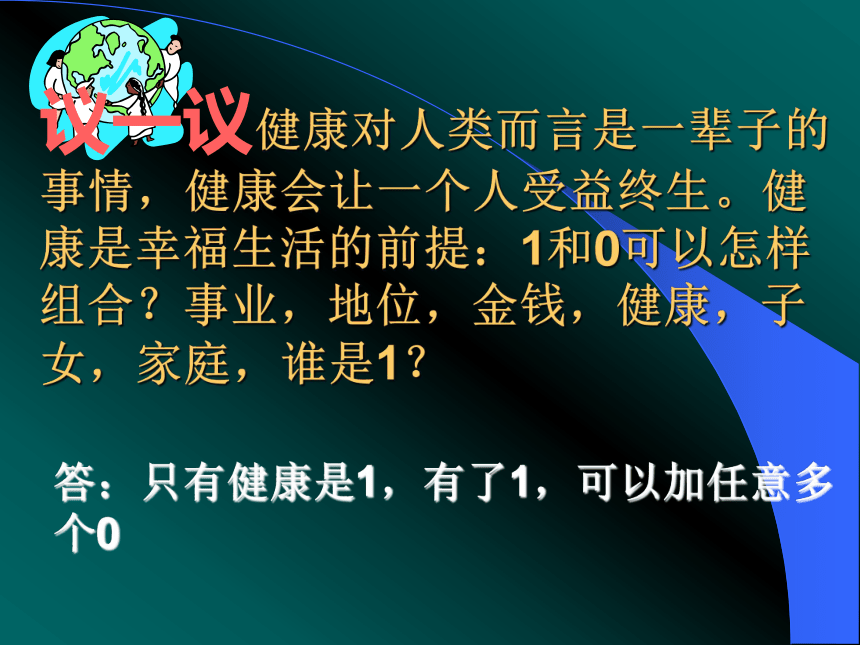 议一议健康对人类而言是一辈子的事情，健康会让一个人受益终生。健康是幸福生活的前提：1和0可以怎样组合？事业，地位，金钱，健康，子女，家庭，谁是1？

答：只有健康是1，有了1，可以加任意多个0